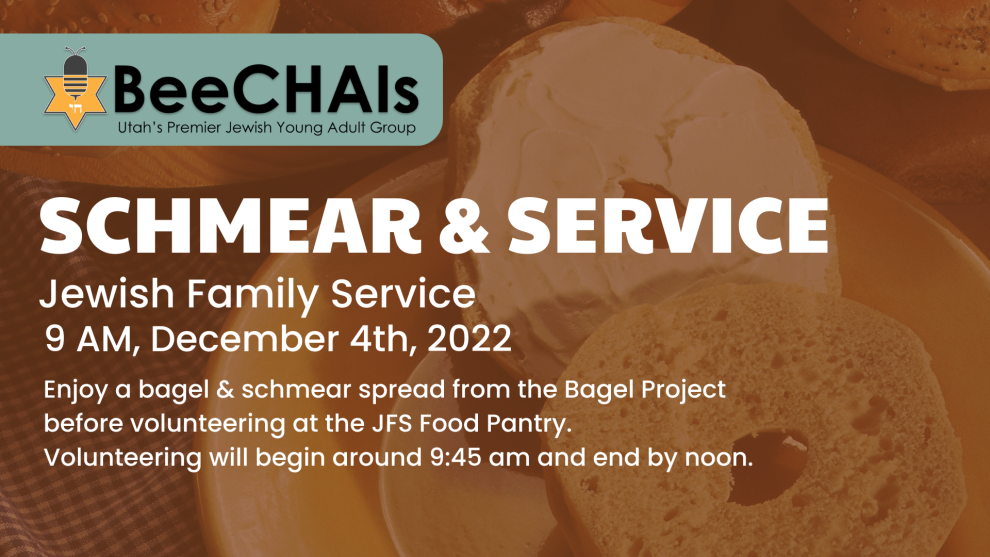 BeeCHAIs
Utah's Premier Jewish Young Adult Group

SCHMEAR & SERVICE

Jewish Family Service

9 AM, December 4th, 2022

Enjoy a bagel & schmear spread from the Bagel Project before volunteering at the JFS Food Pantry.
Volunteering will begin around 9:45 am and end by noon.